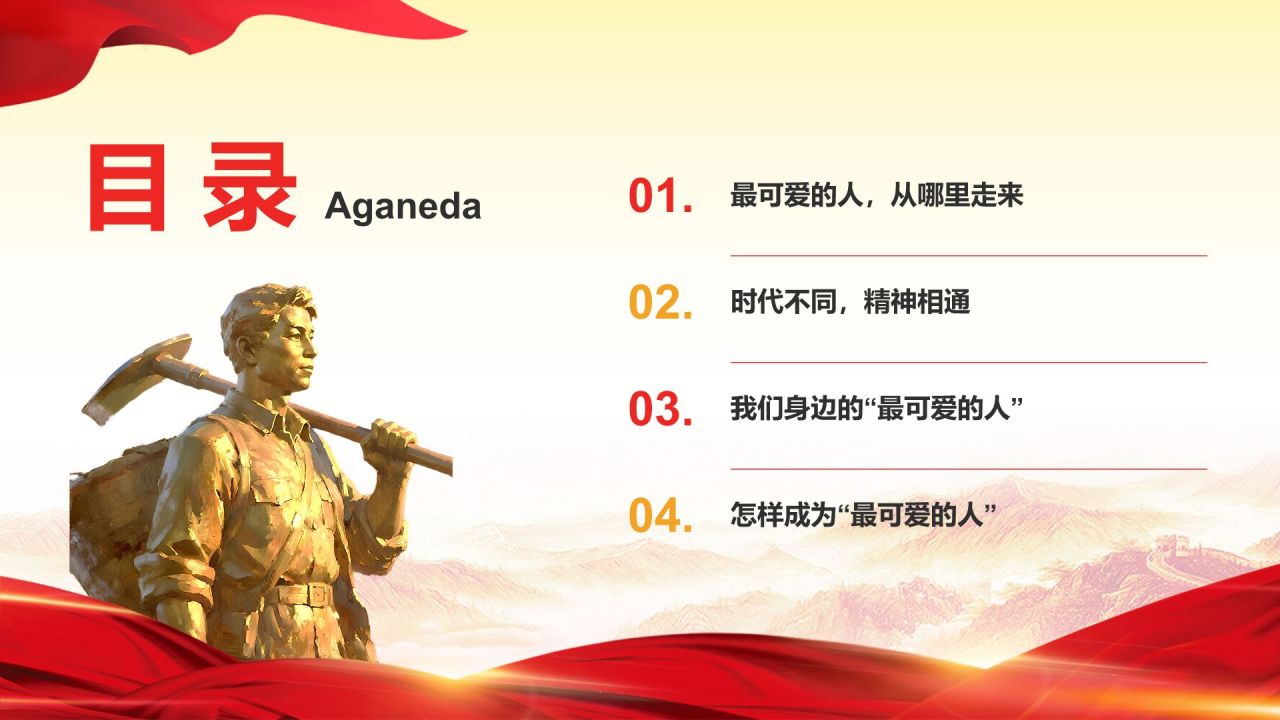 目录 Aganeda

01. 最可爱的人，从哪里走来

02. 时代不同，精神相通

03. 我们身边的“最可爱的人”

04. 怎样成为“最可爱的人”